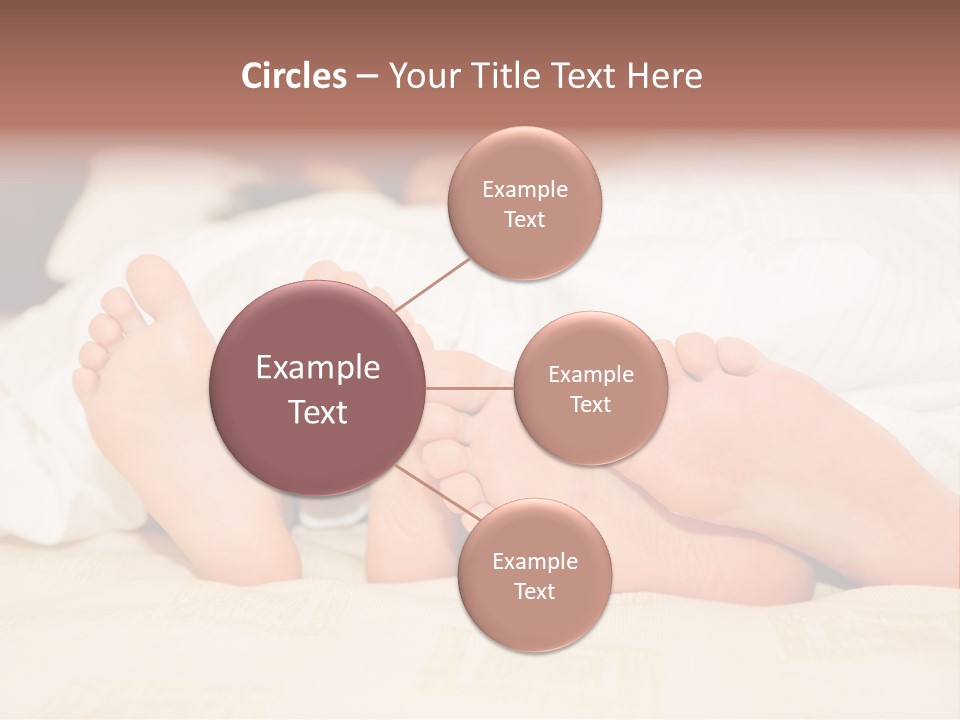 Circles – Your Title Text Here

Example Text

Example Text

Example Text

Example Text